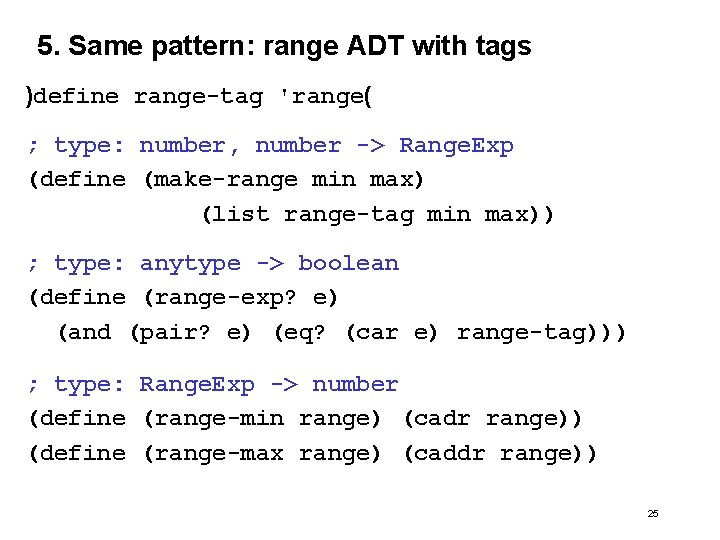 5. Same pattern: range ADT with tags

)define range-tag 'range(

; type: number, number -> RangeExp
(define (make-range min max)
(list range-tag min max))

; type: anytype -> boolean
(define (range-exp? e)
(and (pair? e) (eq? (car e) range-tag)))

; type: RangeExp -> number
(define (range-min range) (cadr range))
(define (range-max range) (caddr range))

25